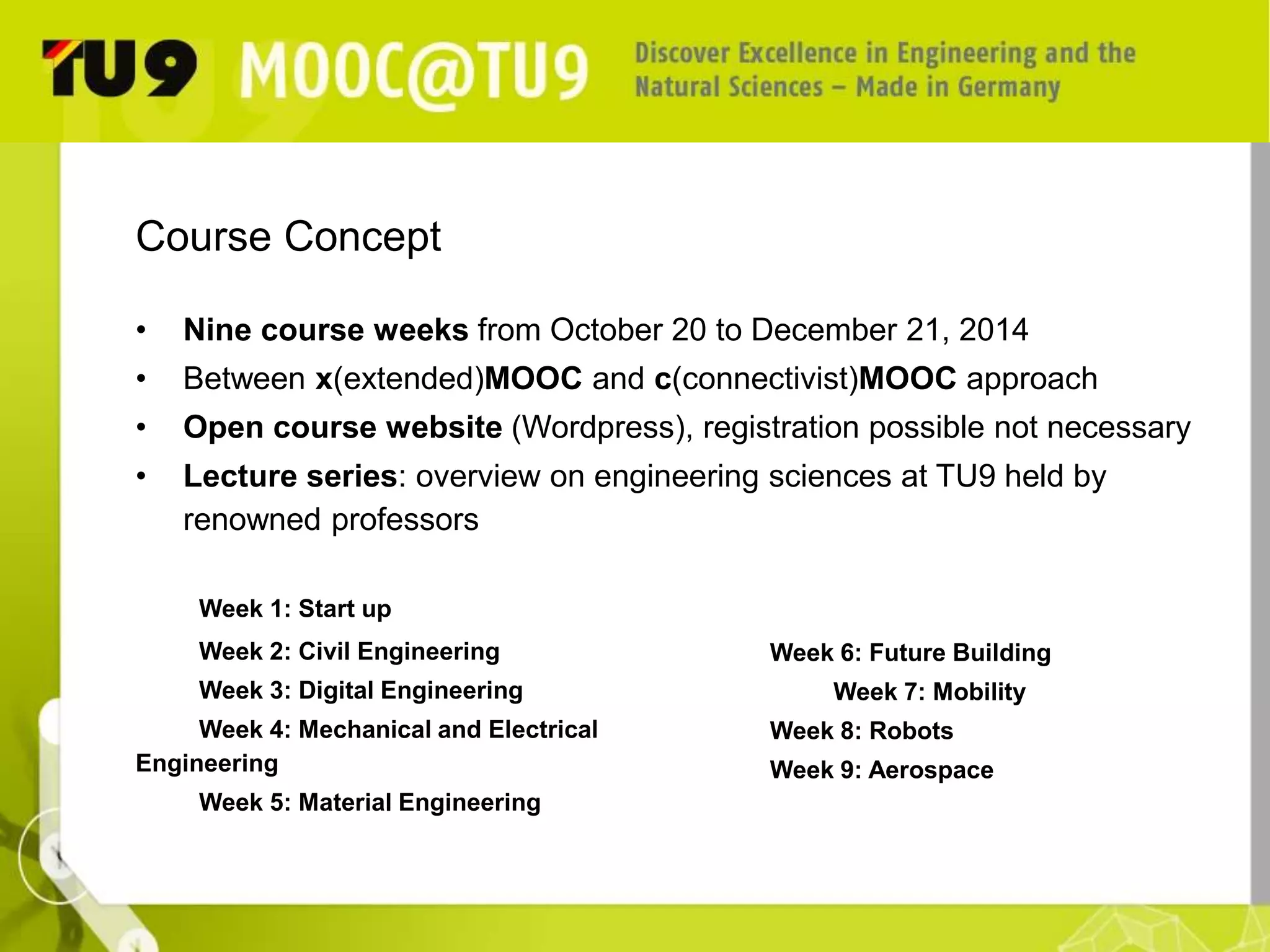 TU9 MOOC@TU9 Discover Excellence in Engineering and the Natural Sciences – Made in Germany

Course Concept

• Nine course weeks from October 20 to December 21, 2014
• Between x(extended)MOOC and c(connectivist)MOOC approach
• Open course website (Wordpress), registration possible not necessary
• Lecture series: overview on engineering sciences at TU9 held by renowned professors

Week 1: Start up
Week 2: Civil Engineering
Week 3: Digital Engineering
Week 4: Mechanical and Electrical Engineering
Week 5: Material Engineering

Week 6: Future Building
Week 7: Mobility
Week 8: Robots
Week 9: Aerospace